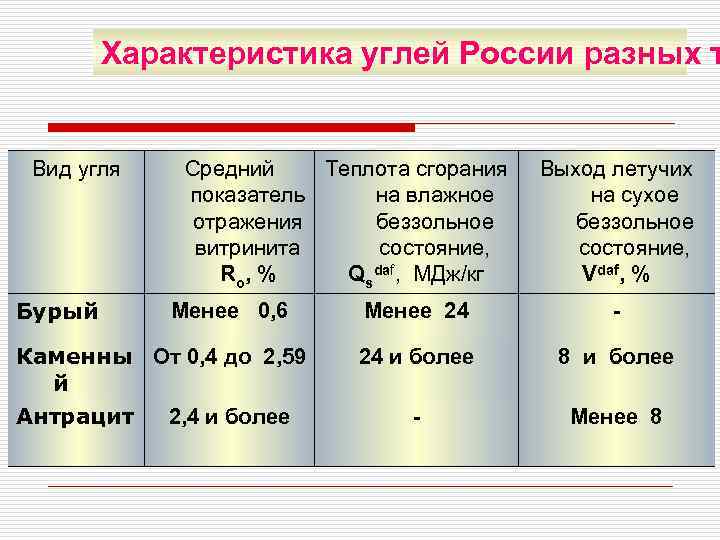 Характеристика углей России разных т

| Вид угля | Средний показатель отражения витринита $R_o$, % | Теплота сгорания на влажное беззольное состояние, $Q_s^{daf}$, МДж/кг | Выход летучих на сухое беззольное состояние, $V^{daf}$, % |
|---|---|---|---|
| Бурый | Менее 0,6 | Менее 24 | - |
| Каменный | От 0,4 до 2,59 | 24 и более | 8 и более |
| Антрацит | 2,4 и более | - | Менее 8 |